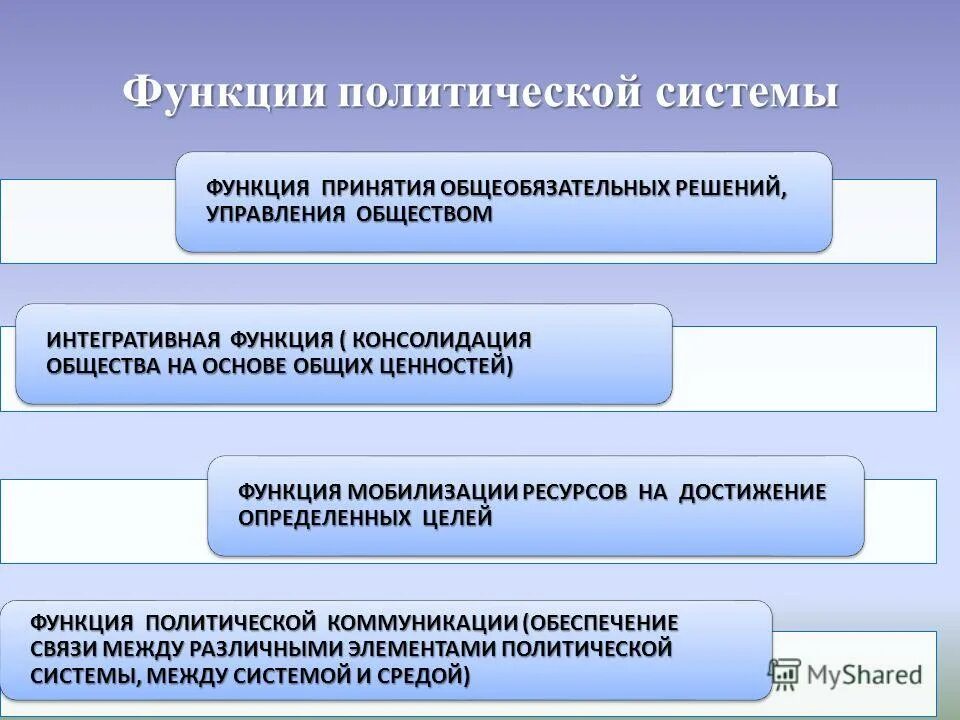 Функции политической системы

ФУНКЦИЯ ПРИНЯТИЯ ОБЩЕОБЯЗАТЕЛЬНЫХ РЕШЕНИЙ, УПРАВЛЕНИЯ ОБЩЕСТВОМ

ИНТЕГРАТИВНАЯ ФУНКЦИЯ ( КОНСОЛИДАЦИЯ ОБЩЕСТВА НА ОСНОВЕ ОБЩИХ ЦЕННОСТЕЙ)

ФУНКЦИЯ МОБИЛИЗАЦИИ РЕСУРСОВ НА ДОСТИЖЕНИЕ ОПРЕДЕЛЕННЫХ ЦЕЛЕЙ

ФУНКЦИЯ ПОЛИТИЧЕСКОЙ КОММУНИКАЦИИ (ОБЕСПЕЧЕНИЕ СВЯЗИ МЕЖДУ РАЗЛИЧНЫМИ ЭЛЕМЕНТАМИ ПОЛИТИЧЕСКОЙ СИСТЕМЫ, МЕЖДУ СИСТЕМОЙ И СРЕДОЙ)

MyShared